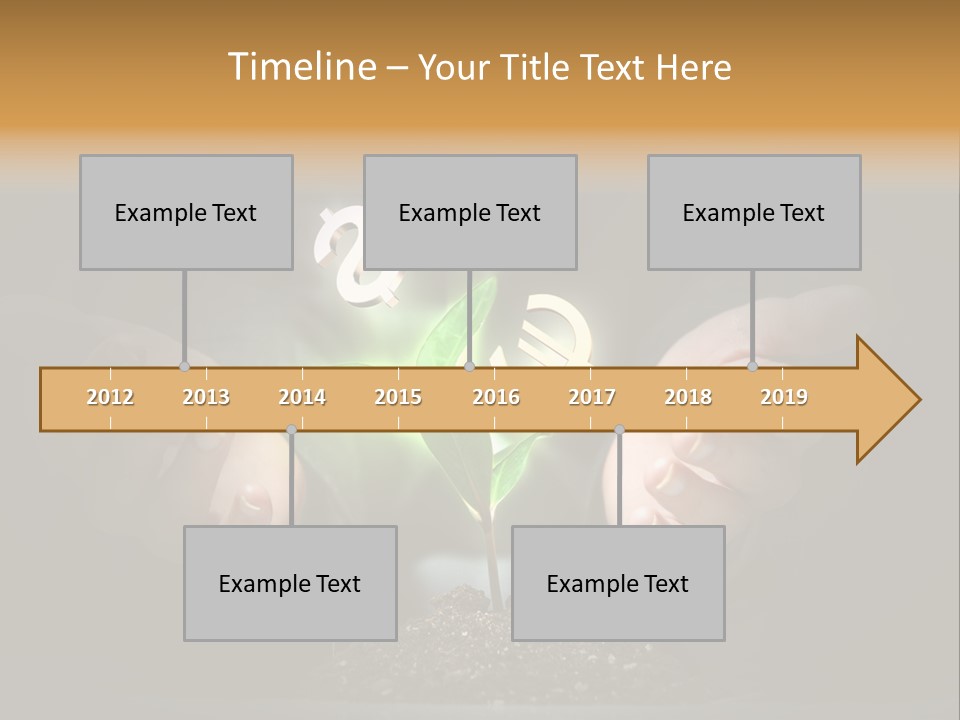 Timeline – Your Title Text Here

Example Text

Example Text

Example Text

2012 2013 2014 2015 2016 2017 2018 2019

Example Text

Example Text